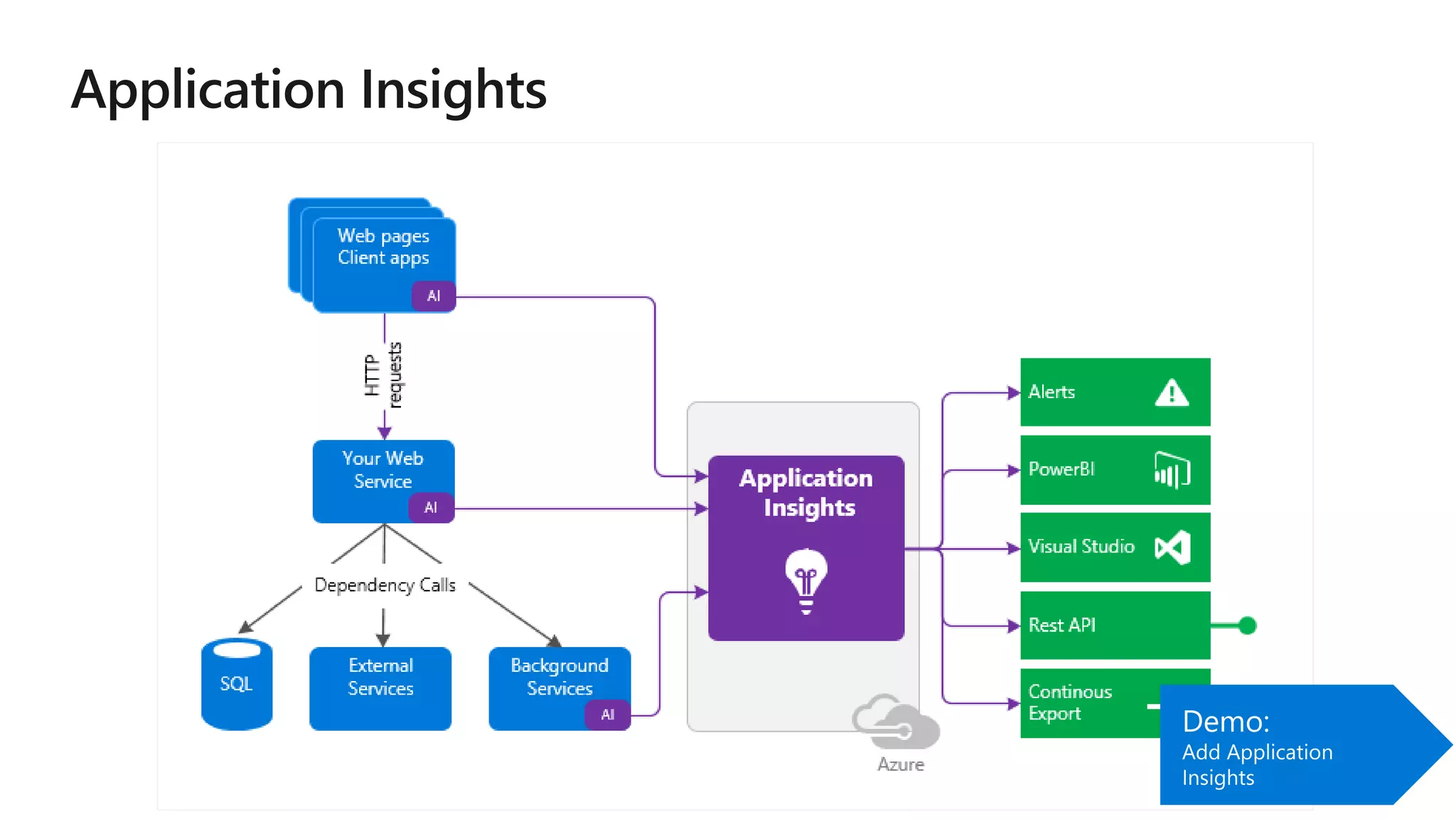 Application Insights

Web pages
Client apps
AI

HTTP requests

Your Web Service
AI

Dependency Calls

SQL

External Services

Background Services
AI

Application Insights

Azure

Alerts

PowerBI

Visual Studio

Rest API

Continous Export

Demo:
Add Application Insights